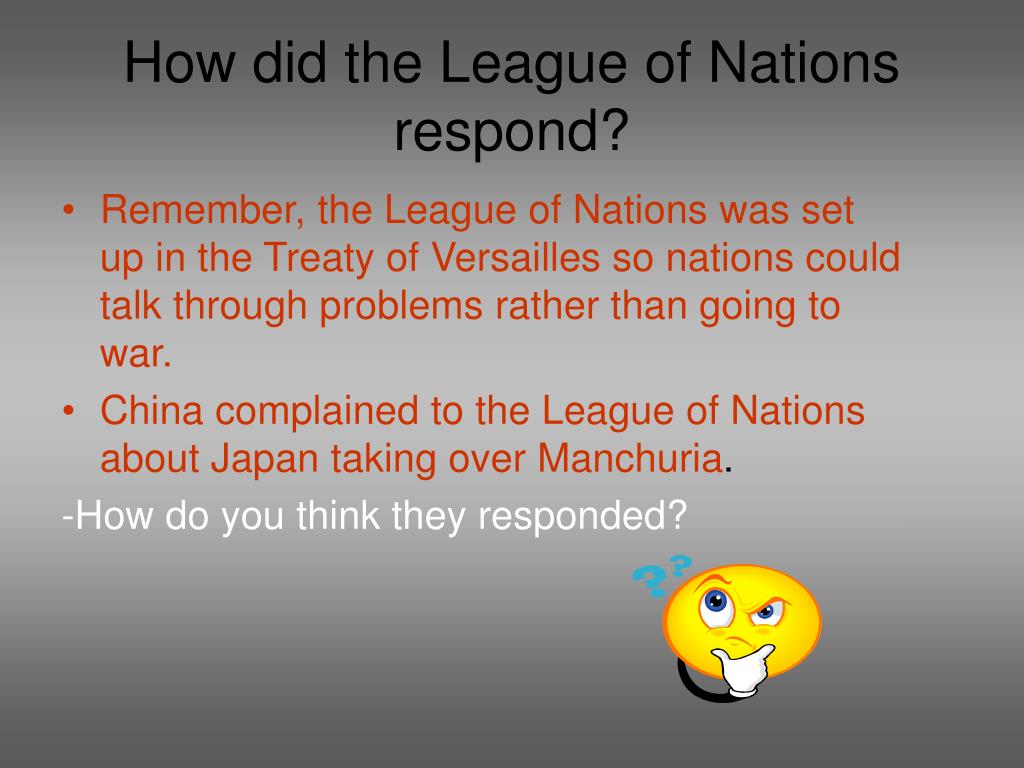 How did the League of Nations respond?

• Remember, the League of Nations was set up in the Treaty of Versailles so nations could talk through problems rather than going to war.
• China complained to the League of Nations about Japan taking over Manchuria.

-How do you think they responded?

??